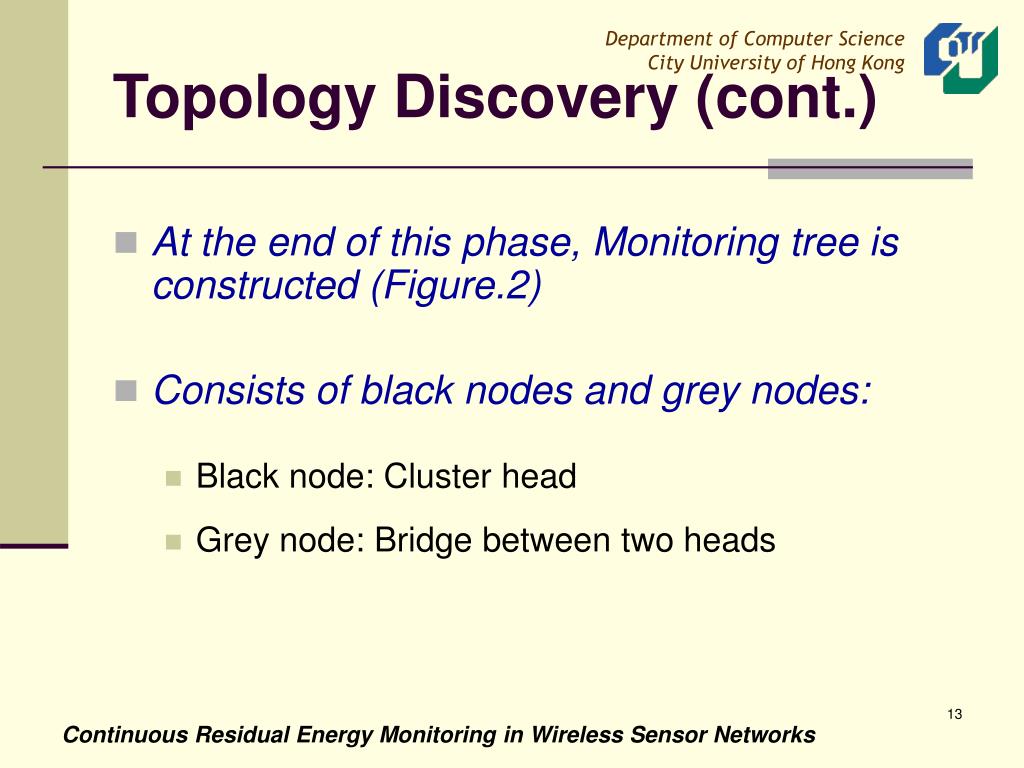 Department of Computer Science
City University of Hong Kong

Topology Discovery (cont.)

At the end of this phase, Monitoring tree is constructed (Figure.2)

Consists of black nodes and grey nodes:

Black node: Cluster head

Grey node: Bridge between two heads

13

Continuous Residual Energy Monitoring in Wireless Sensor Networks